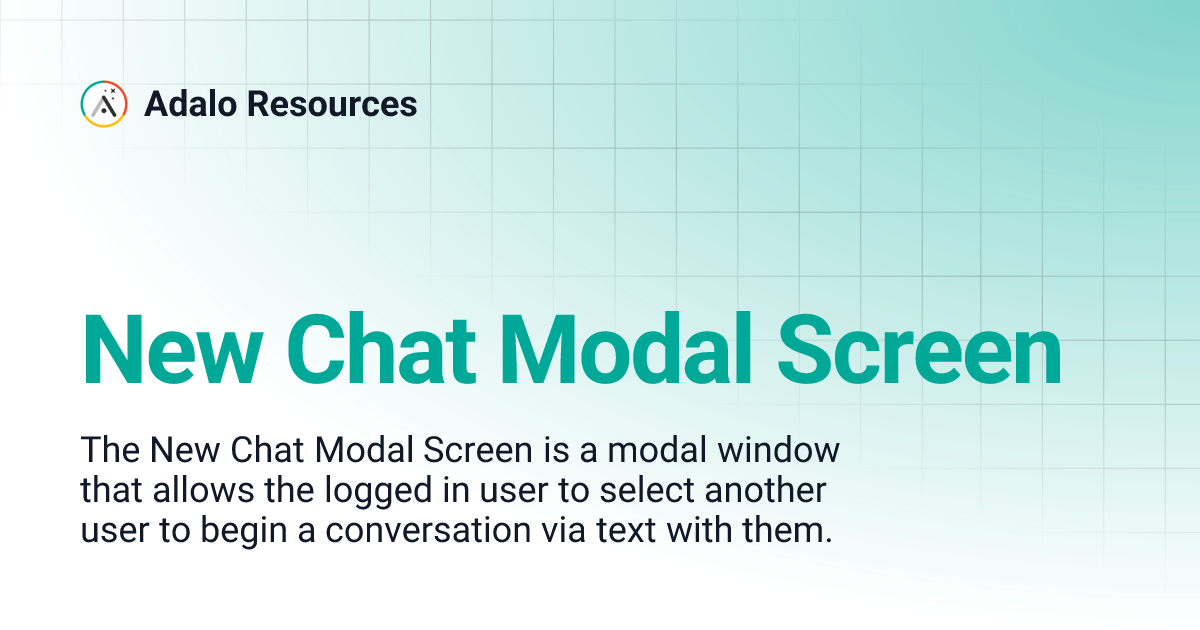 Adalo Resources

New Chat Modal Screen

The New Chat Modal Screen is a modal window that allows the logged in user to select another user to begin a conversation via text with them.